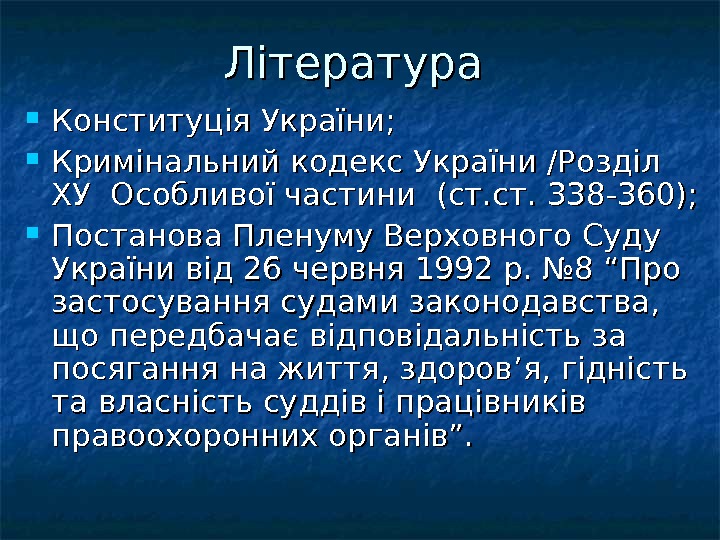 Література

Конституція України;

Кримінальний кодекс України /Розділ ХУ Особливої частини (ст.ст. 338-360);

Постанова Пленуму Верховного Суду України від 26 червня 1992 р. №8 “Про застосування судами законодавства, що передбачає відповідальність за посягання на життя, здоров’я, гідність та власність суддів і працівників правоохоронних органів”.